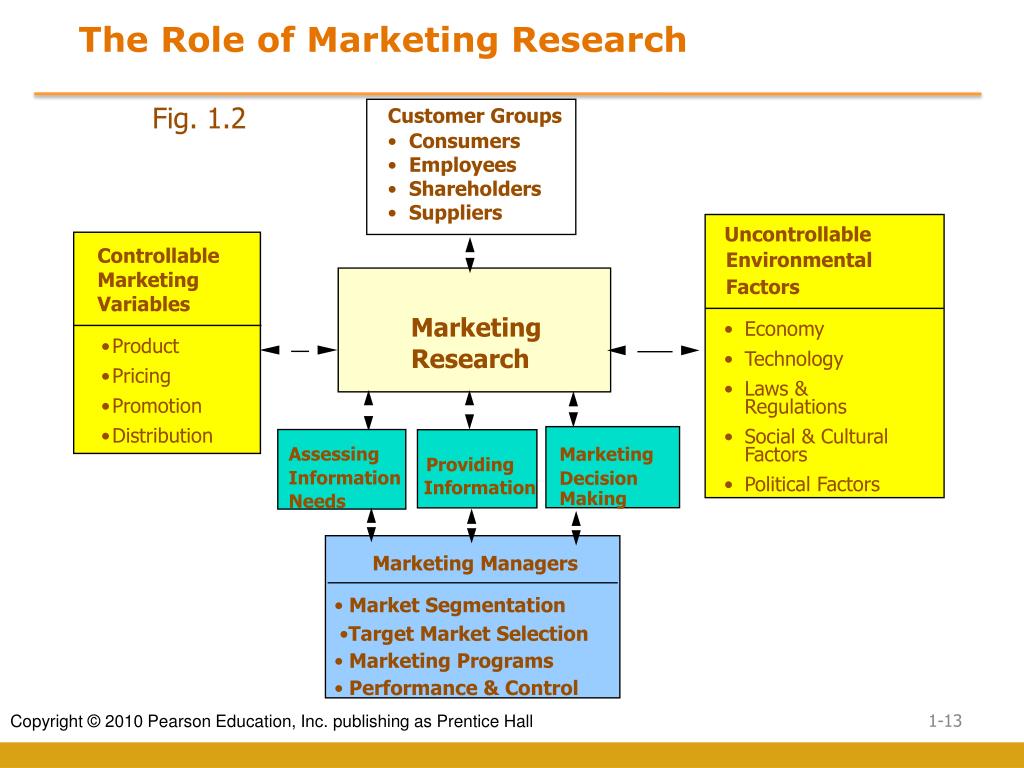 The Role of Marketing Research

Fig. 1.2

Customer Groups
• Consumers
• Employees
• Shareholders
• Suppliers

Controllable Marketing Variables

•Product
•Pricing
•Promotion
•Distribution

Marketing Research

Uncontrollable Environmental Factors

• Economy
• Technology
• Laws & Regulations
• Social & Cultural Factors
• Political Factors

Assessing Information Needs

Providing Information

Marketing Decision Making

Marketing Managers

• Market Segmentation
•Target Market Selection
• Marketing Programs
• Performance & Control

Copyright © 2010 Pearson Education, Inc. publishing as Prentice Hall

1-13